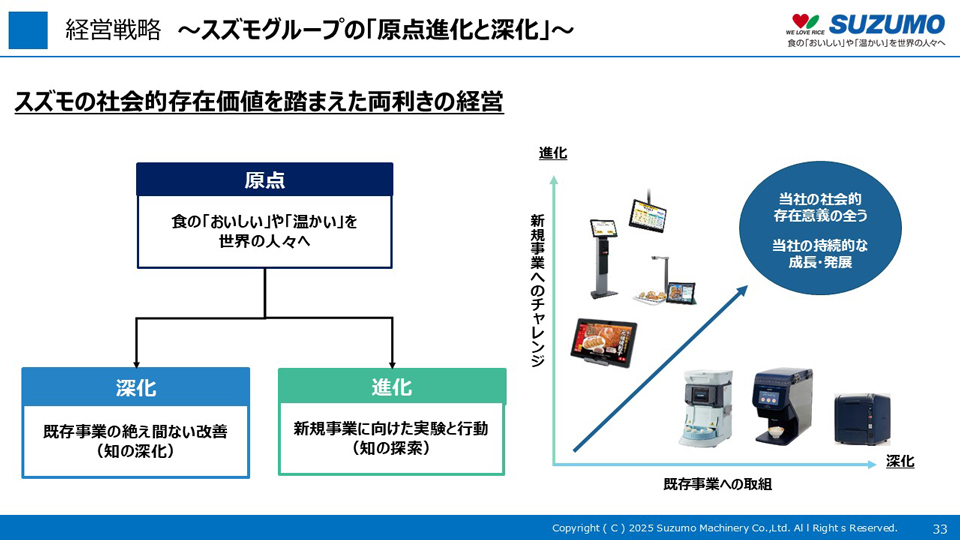 経営戦略 ～スズモグループの「原点進化と深化」～

WE LOVE RICE SUZUMO
食の「おいしい」や「温かい」を世界の人々へ

スズモの社会的存在価値を踏まえた両利きの経営

原点

食の「おいしい」や「温かい」を世界の人々へ

深化

既存事業の絶え間ない改善（知の深化）

進化

新規事業に向けた実験と行動（知の探索）

進化

新規事業へのチャレンジ

当社の社会的存在意義の全う

当社の持続的な成長・発展

深化

既存事業への取組

Copyright ( C ) 2025 Suzumo Machinery Co.,Ltd. Al l Right s Reserved.

33